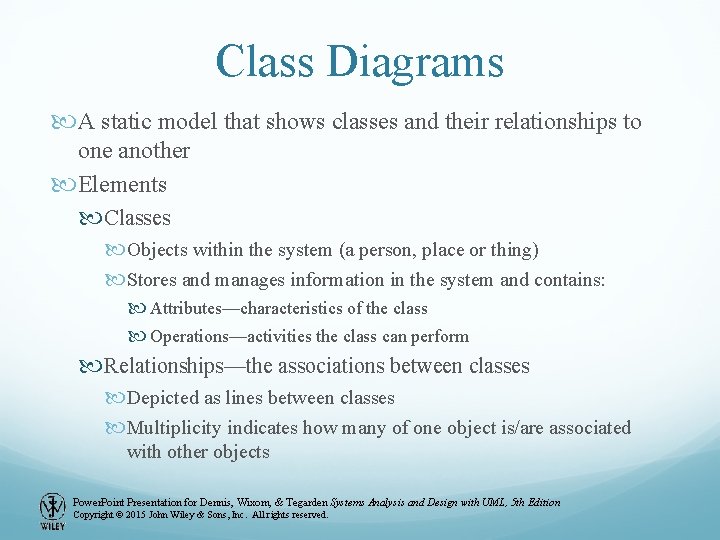 Class Diagrams

A static model that shows classes and their relationships to one another

Elements

Classes

Objects within the system (a person, place or thing)

Stores and manages information in the system and contains:

Attributes—characteristics of the class

Operations—activities the class can perform

Relationships—the associations between classes

Depicted as lines between classes

Multiplicity indicates how many of one object is/are associated with other objects

WILEY

PowerPoint Presentation for Dennis, Wixom, & Tegarden Systems Analysis and Design with UML, 5th Edition
Copyright © 2015 John Wiley & Sons, Inc. All rights reserved.